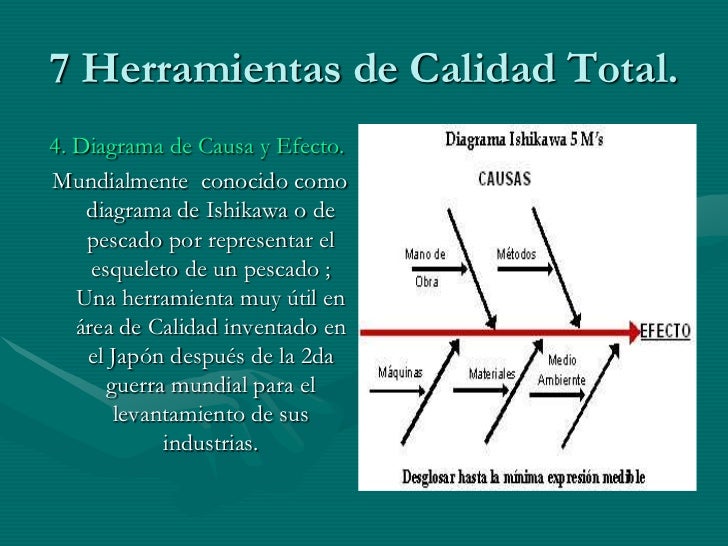 7 Herramientas de Calidad Total.

4. Diagrama de Causa y Efecto.

Mundialmente conocido como diagrama de Ishikawa o de pescado por representar el esqueleto de un pescado ; Una herramienta muy útil en área de Calidad inventado en el Japón después de la 2da guerra mundial para el levantamiento de sus industrias.

Diagrama Ishikawa 5 M's

CAUSAS

Mano de Obra

Métodos

EFECTO

Máquinas

Materiales

Medio Ambiente

Desglosar hasta la mínima expresión medible